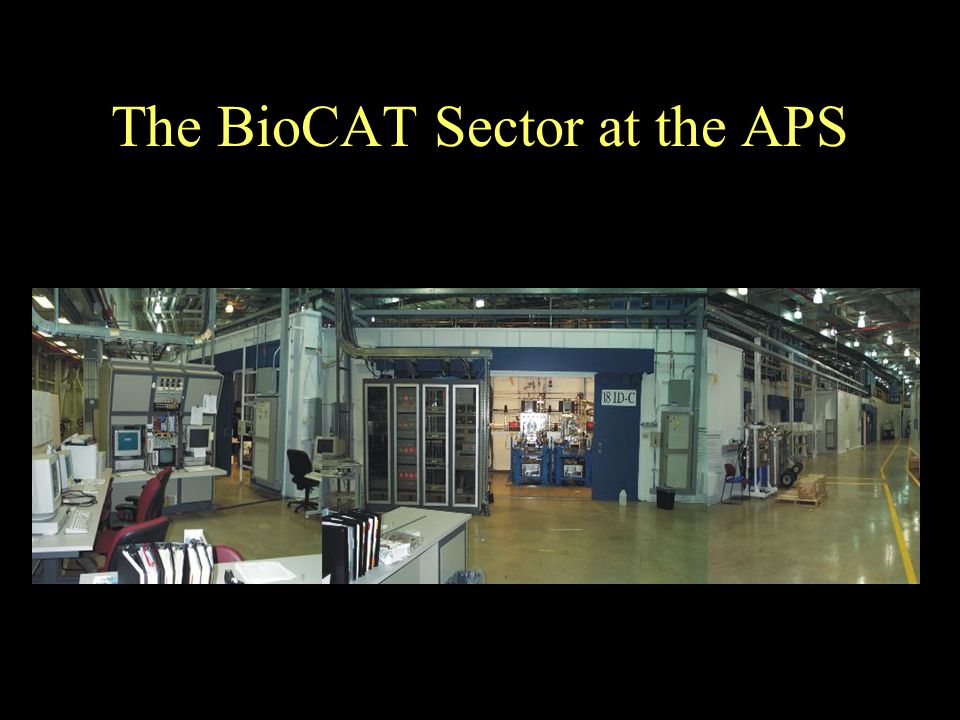 The BioCAT Sector at the APS

18 ID-C